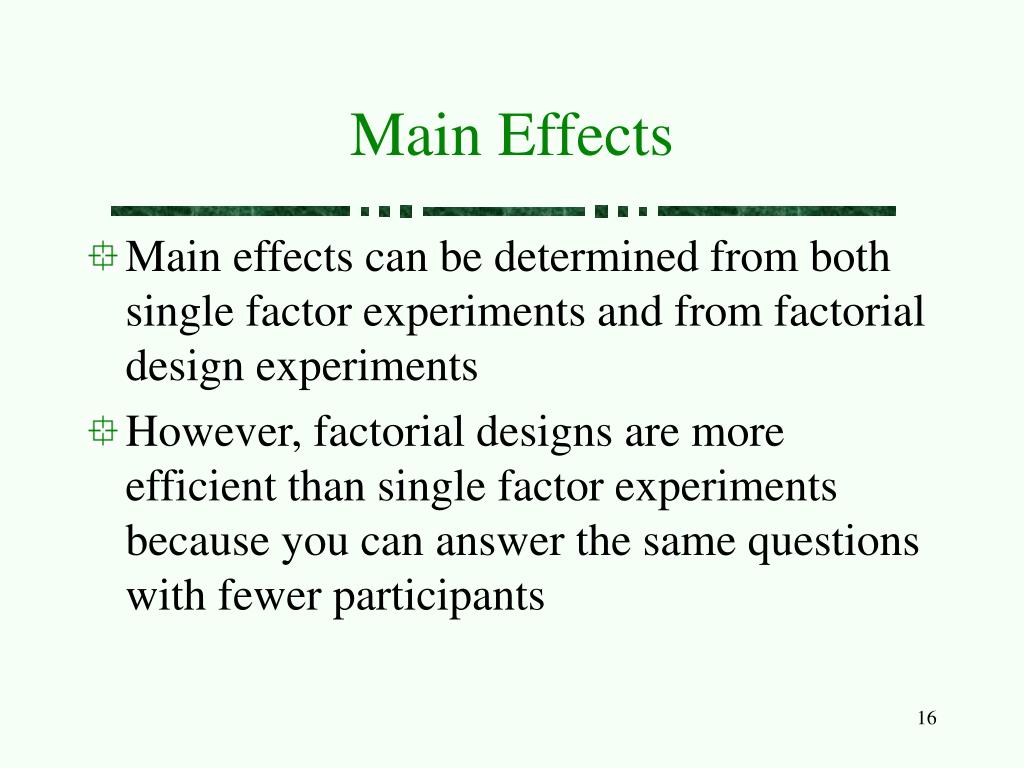 Main Effects

Main effects can be determined from both single factor experiments and from factorial design experiments

However, factorial designs are more efficient than single factor experiments because you can answer the same questions with fewer participants

16